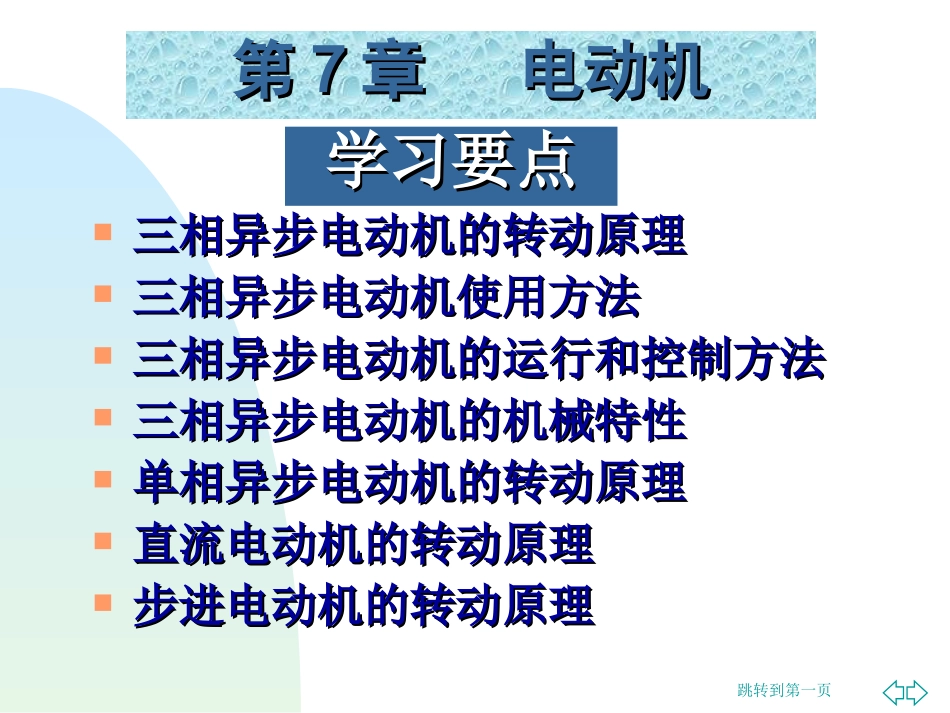 第 7 章　电动机

学习要点

- 三相异步电动机的转动原理
- 三相异步电动机使用方法
- 三相异步电动机的运行和控制方法
- 三相异步电动机的机械特性
- 单相异步电动机的转动原理
- 直流电动机的转动原理
- 步进电动机的转动原理

跳转到第一页